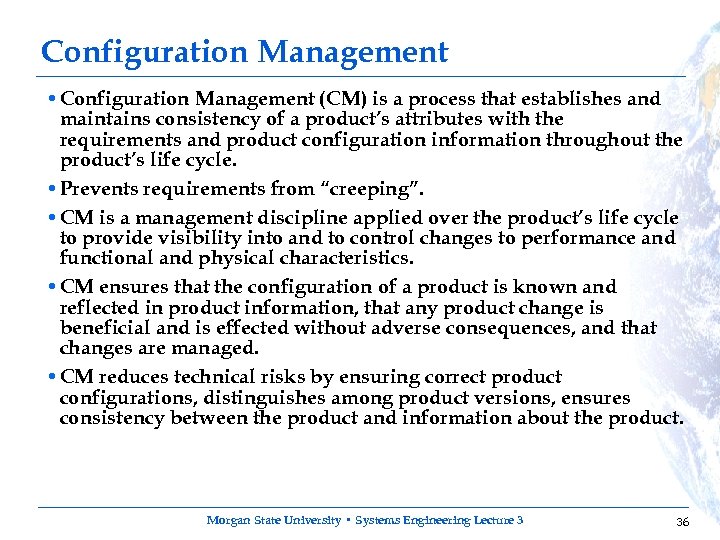 Configuration Management

• Configuration Management (CM) is a process that establishes and maintains consistency of a product's attributes with the requirements and product configuration information throughout the product's life cycle.

• Prevents requirements from "creeping".

• CM is a management discipline applied over the product's life cycle to provide visibility into and to control changes to performance and functional and physical characteristics.

• CM ensures that the configuration of a product is known and reflected in product information, that any product change is beneficial and is effected without adverse consequences, and that changes are managed.

• CM reduces technical risks by ensuring correct product configurations, distinguishes among product versions, ensures consistency between the product and information about the product.

Morgan State University • Systems Engineering Lecture 3

36